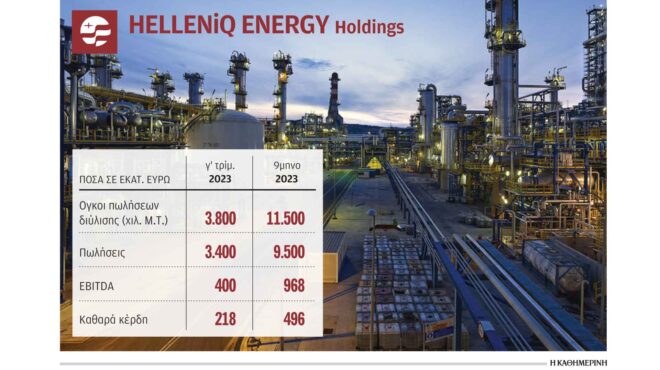 HELLENiQ ENERGY Holdings

| ΠΟΣΑ ΣΕ ΕΚΑΤ. ΕΥΡΩ | γ' τρίμ. 2023 | 9μηνο 2023 |
|---|---|---|
| Ογκοι πωλήσεων διύλισης (χιλ. Μ.Τ.) | 3.800 | 11.500 |
| Πωλήσεις | 3.400 | 9.500 |
| EBITDA | 400 | 968 |
| Καθαρά κέρδη | 218 | 496 |

Η ΚΑΘΗΜΕΡΙΝΗ